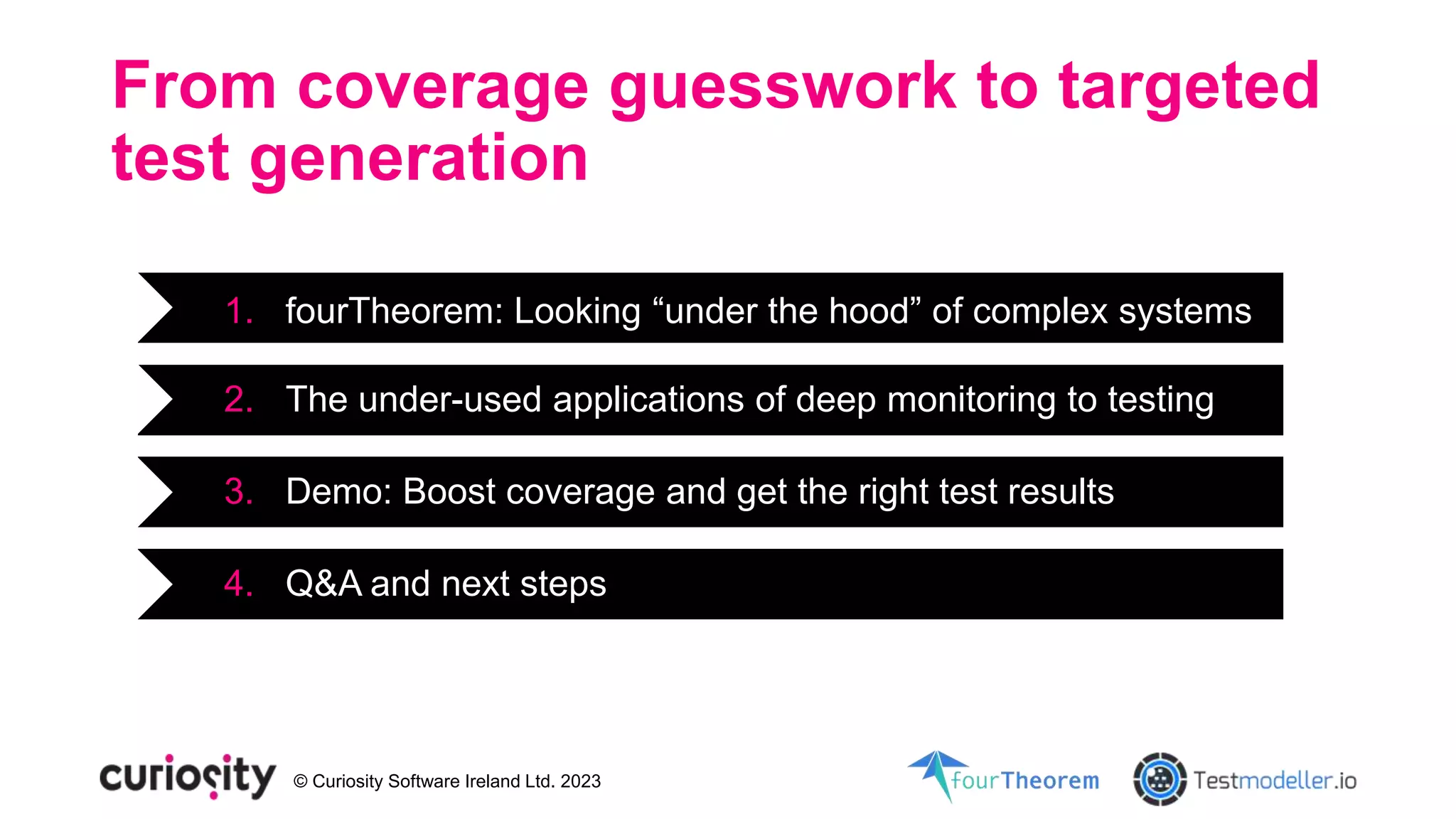 From coverage guesswork to targeted test generation

1. fourTheorem: Looking “under the hood” of complex systems

2. The under-used applications of deep monitoring to testing

3. Demo: Boost coverage and get the right test results

4. Q&A and next steps

curiosity © Curiosity Software Ireland Ltd. 2023

fourTheorem Testmodeller.io